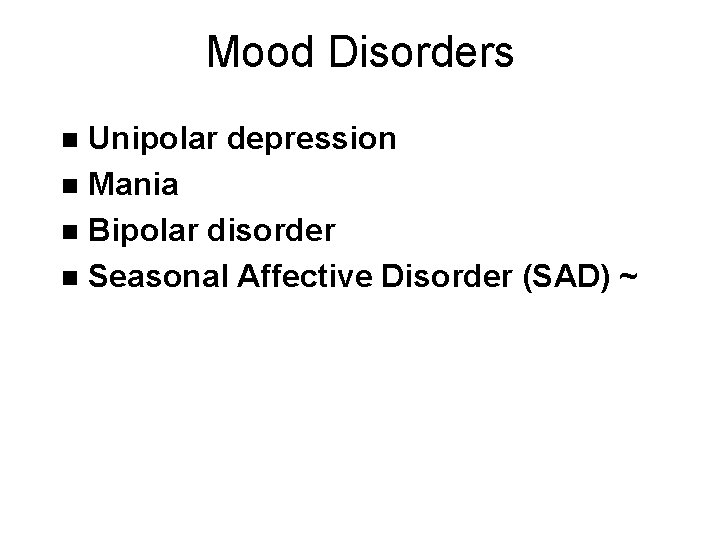 Mood Disorders

- Unipolar depression
- Mania
- Bipolar disorder
- Seasonal Affective Disorder (SAD) ~